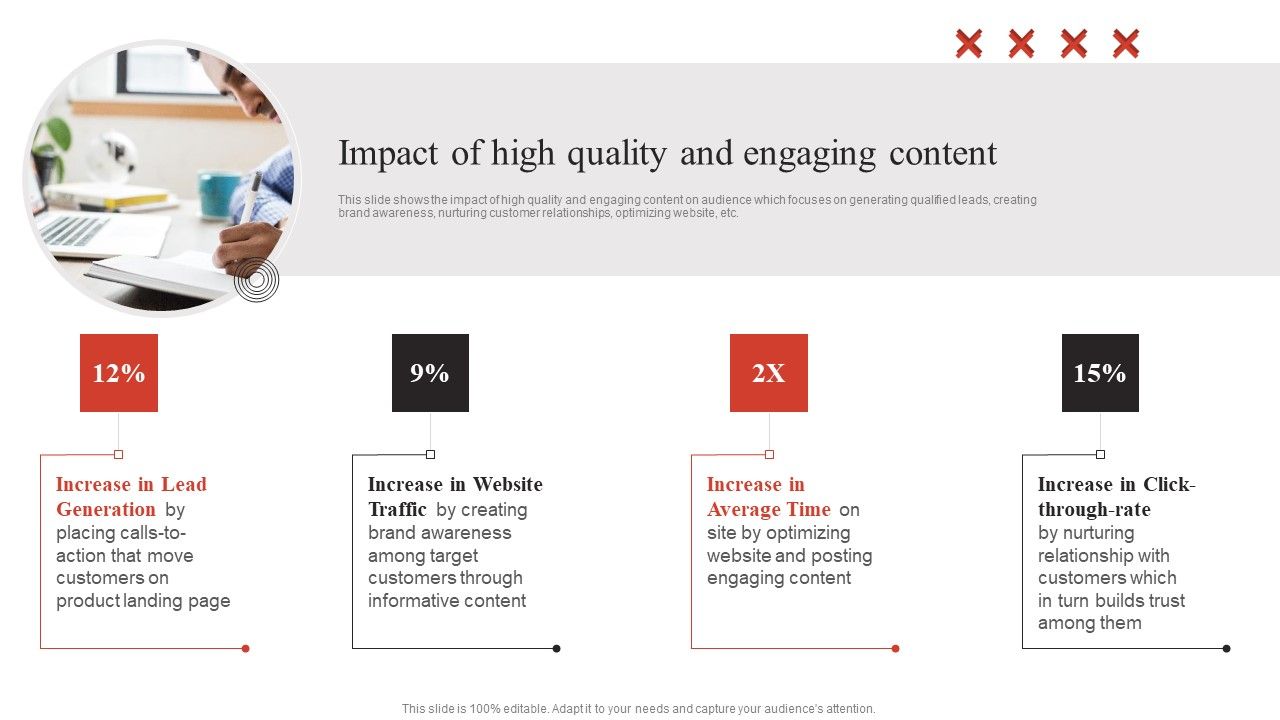 Impact of high quality and engaging content

This slide shows the impact of high quality and engaging content on audience which focuses on generating qualified leads, creating brand awareness, nurturing customer relationships, optimizing website, etc.

12%

Increase in Lead Generation by placing calls-to-action that move customers on product landing page

9%

Increase in Website Traffic by creating brand awareness among target customers through informative content

2X

Increase in Average Time on site by optimizing website and posting engaging content

15%

Increase in Click-through-rate by nurturing relationship with customers which in turn builds trust among them

This slide is 100% editable. Adapt it to your needs and capture your audience's attention.